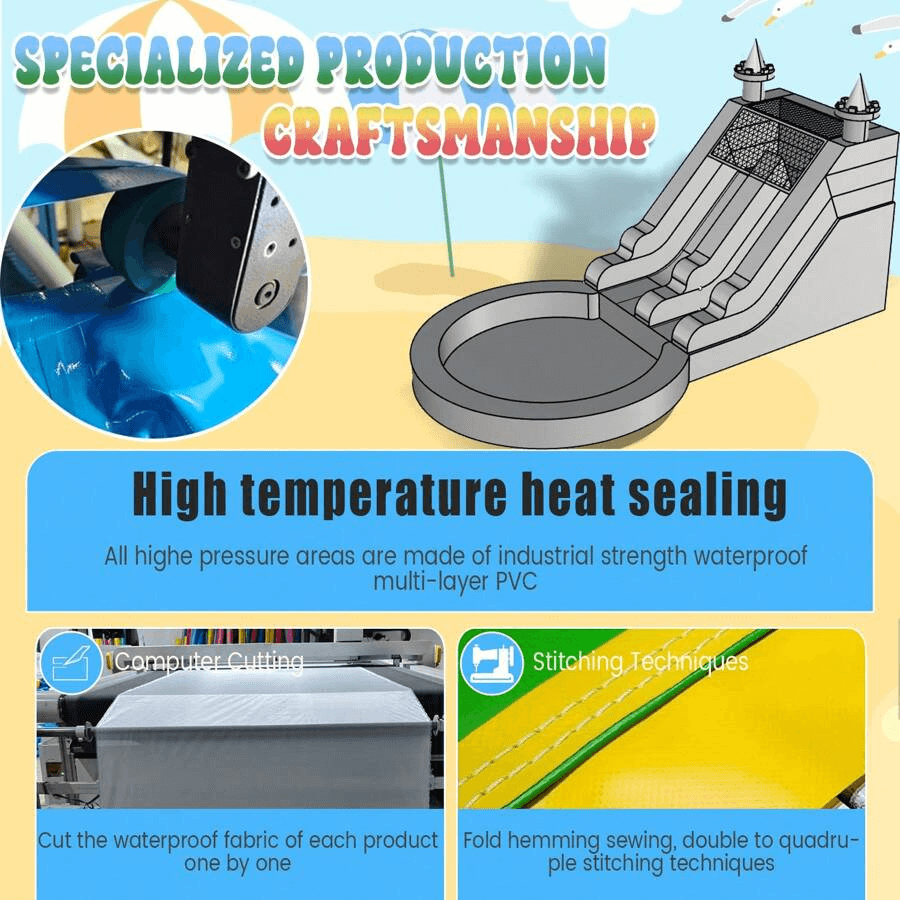 SPECIALIZED PRODUCTION
CRAFTSMANSHIP

High temperature heat sealing

All highe pressure areas are made of industrial strength waterproof multi-layer PVC

Computer Cutting

Cut the waterproof fabric of each product one by one

Stitching Techniques

Fold hemming sewing, double to quadruple stitching techniques